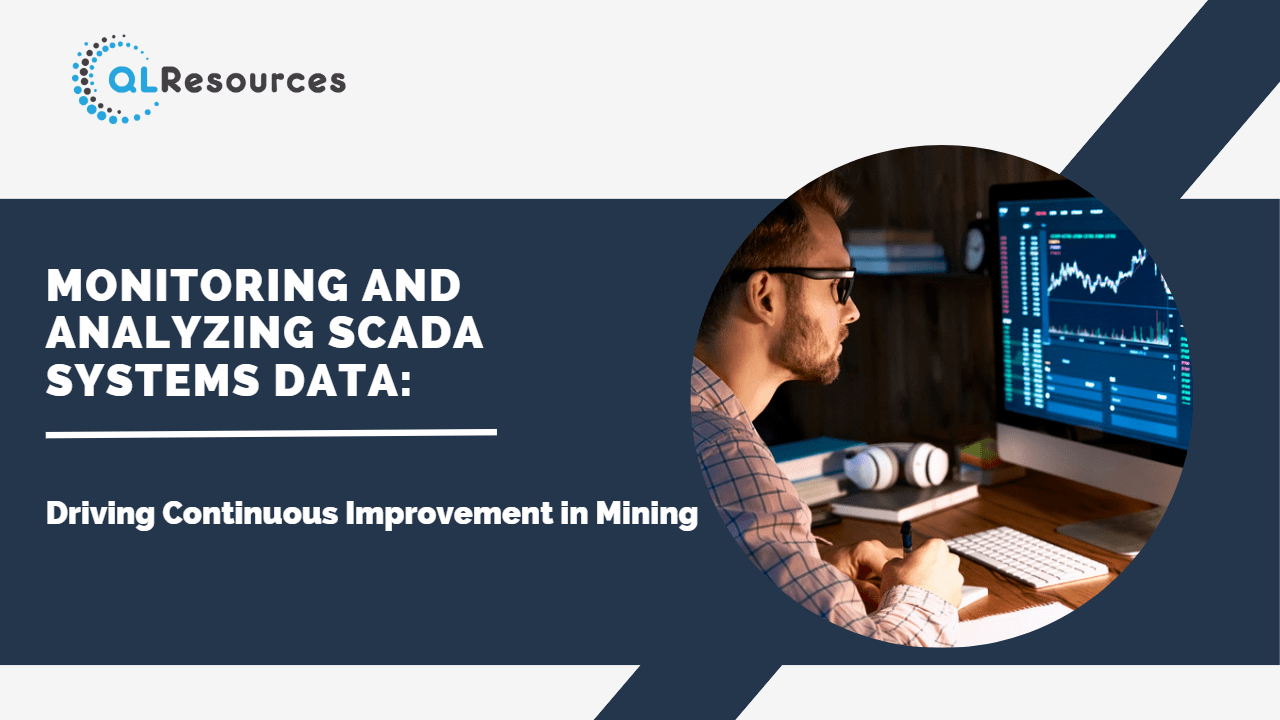 QLResources

MONITORING AND ANALYZING SCADA SYSTEMS DATA:

Driving Continuous Improvement in Mining